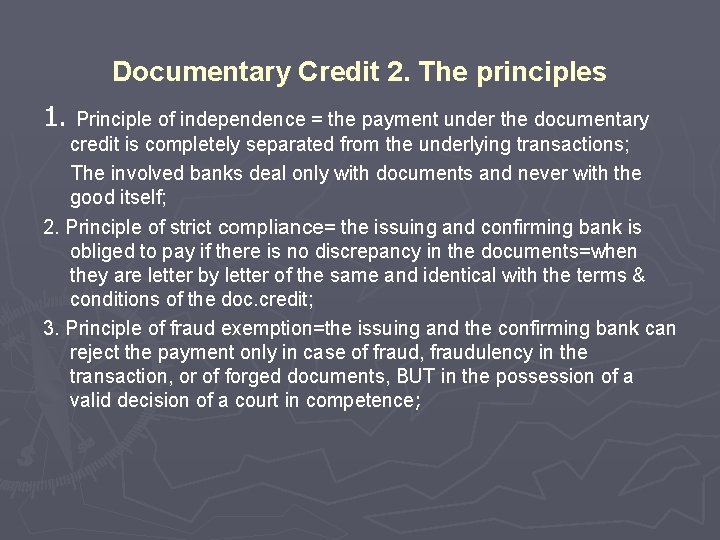 Documentary Credit 2. The principles

1. Principle of independence = the payment under the documentary credit is completely separated from the underlying transactions;

The involved banks deal only with documents and never with the good itself;

2. Principle of strict compliance= the issuing and confirming bank is obliged to pay if there is no discrepancy in the documents=when they are letter by letter of the same and identical with the terms & conditions of the doc.credit;

3. Principle of fraud exemption=the issuing and the confirming bank can reject the payment only in case of fraud, fraudulency in the transaction, or of forged documents, BUT in the possession of a valid decision of a court in competence;